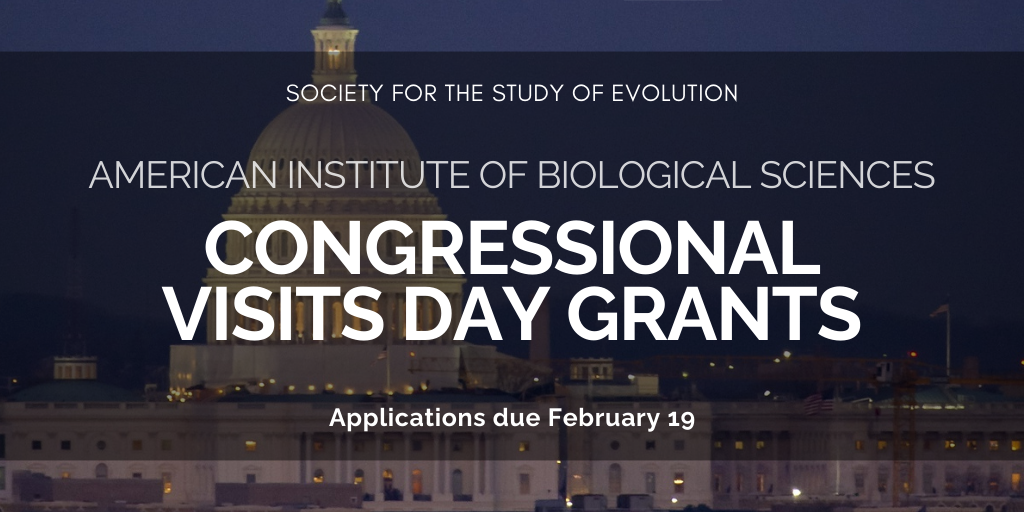 SOCIETY FOR THE STUDY OF EVOLUTION

AMERICAN INSTITUTE OF BIOLOGICAL SCIENCES

CONGRESSIONAL VISITS DAY GRANTS

Applications due February 19